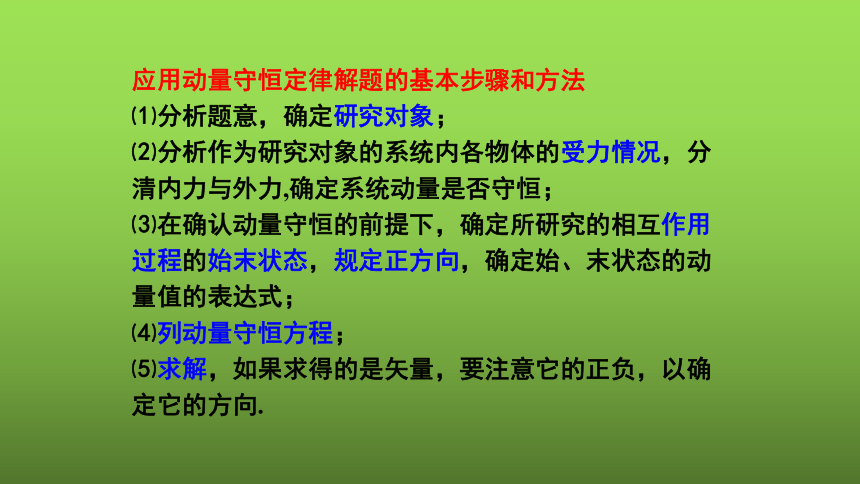 应用动量守恒定律解题的基本步骤和方法

⑴分析题意，确定研究对象；

⑵分析作为研究对象的系统内各物体的受力情况，分清内力与外力,确定系统动量是否守恒；

⑶在确认动量守恒的前提下，确定所研究的相互作用过程的始末状态，规定正方向，确定始、末状态的动量值的表达式；

⑷列动量守恒方程；

⑸求解，如果求得的是矢量，要注意它的正负，以确定它的方向.